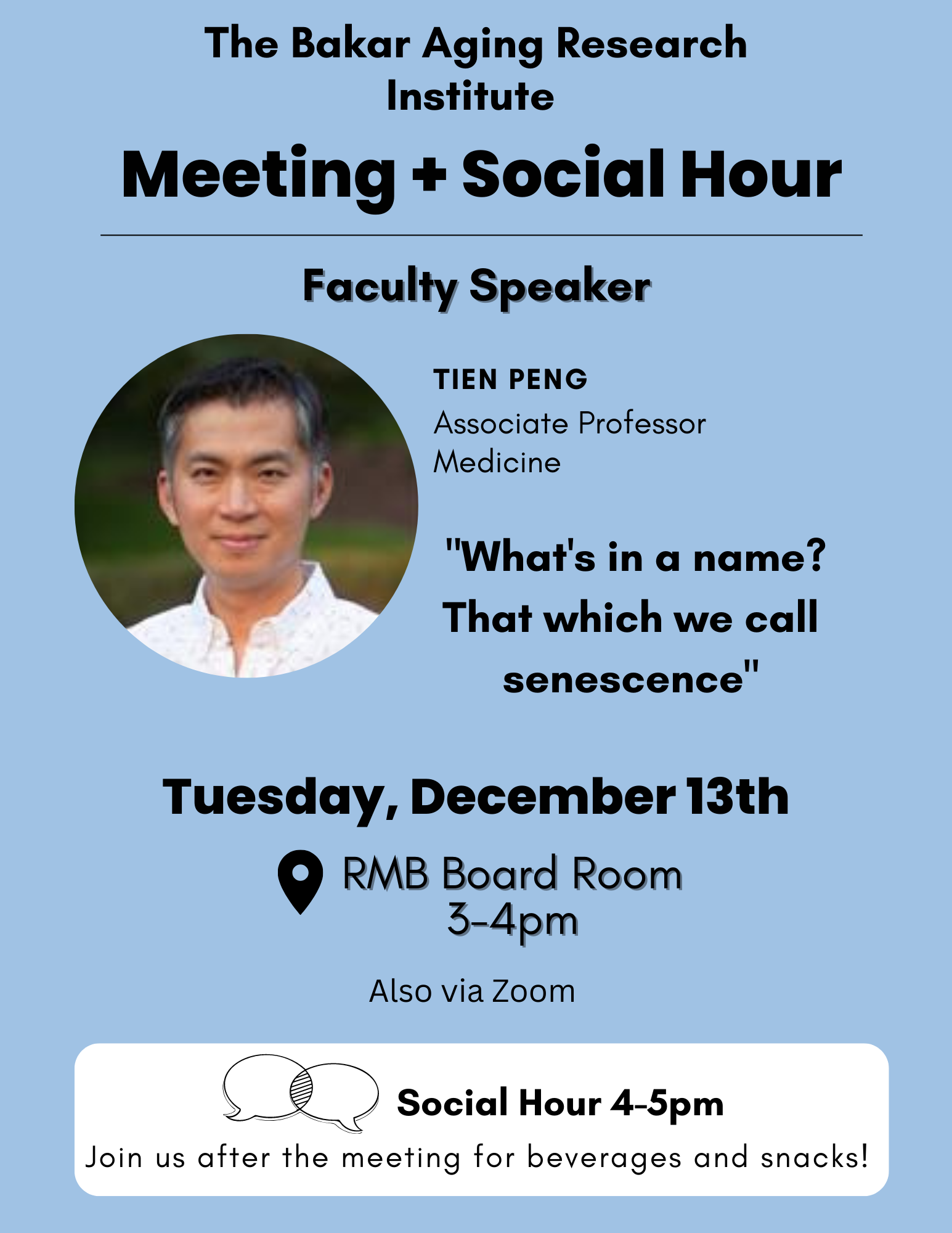 The Bakar Aging Research Institute

Meeting + Social Hour

Faculty Speaker

TIEN PENG
Associate Professor
Medicine

"What's in a name? That which we call senescence"

Tuesday, December 13th

RMB Board Room
3-4pm

Also via Zoom

Social Hour 4-5pm

Join us after the meeting for beverages and snacks!